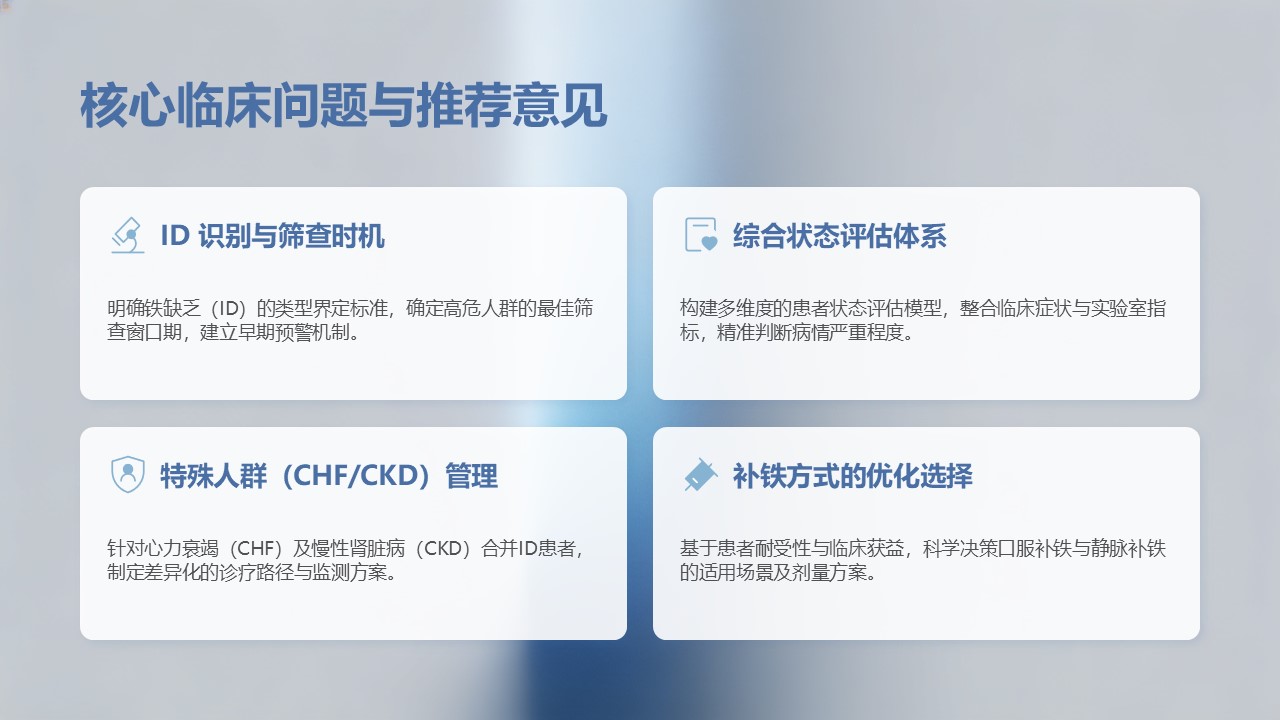 核心临床问题与推荐意见

ID 识别与筛查时机

明确铁缺乏（ID）的类型界定标准，确定高危人群的最佳筛查窗口期，建立早期预警机制。

综合状态评估体系

构建多维度的患者状态评估模型，整合临床症状与实验室指标，精准判断病情严重程度。

特殊人群（CHF/CKD）管理

针对心力衰竭（CHF）及慢性肾脏病（CKD）合并ID患者，制定差异化的诊疗路径与监测方案。

补铁方式的优化选择

基于患者耐受性与临床获益，科学决策口服补铁与静脉补铁的适用场景及剂量方案。